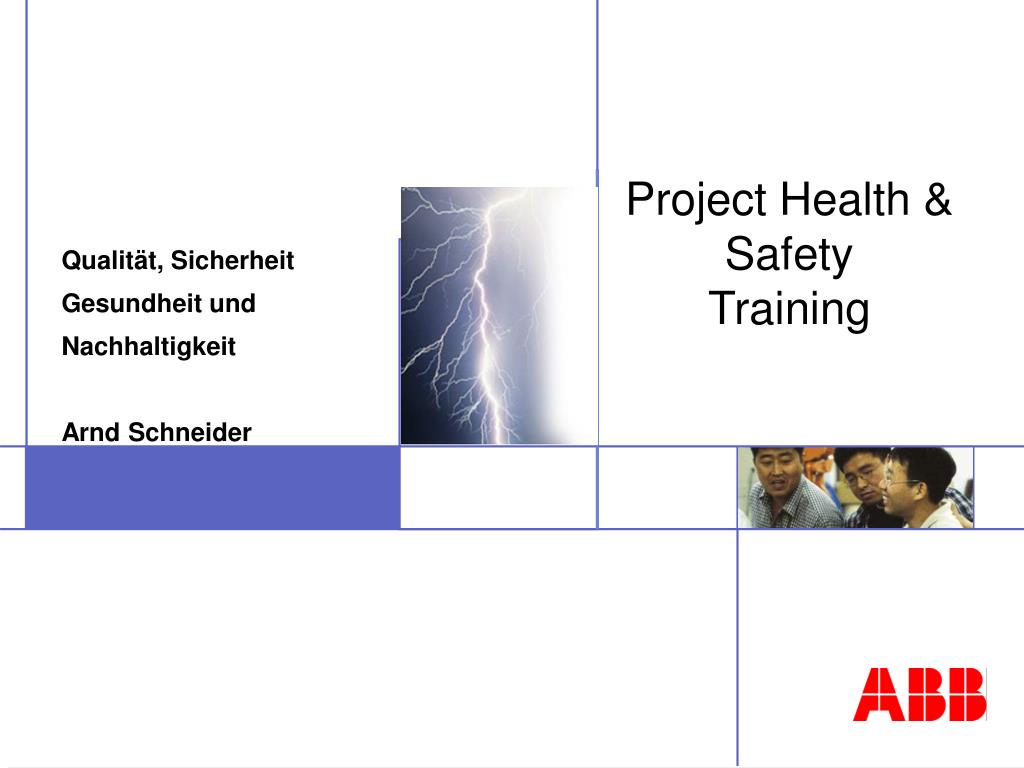 Qualität, Sicherheit
Gesundheit und
Nachhaltigkeit

Arnd Schneider

Project Health &
Safety
Training

ABB